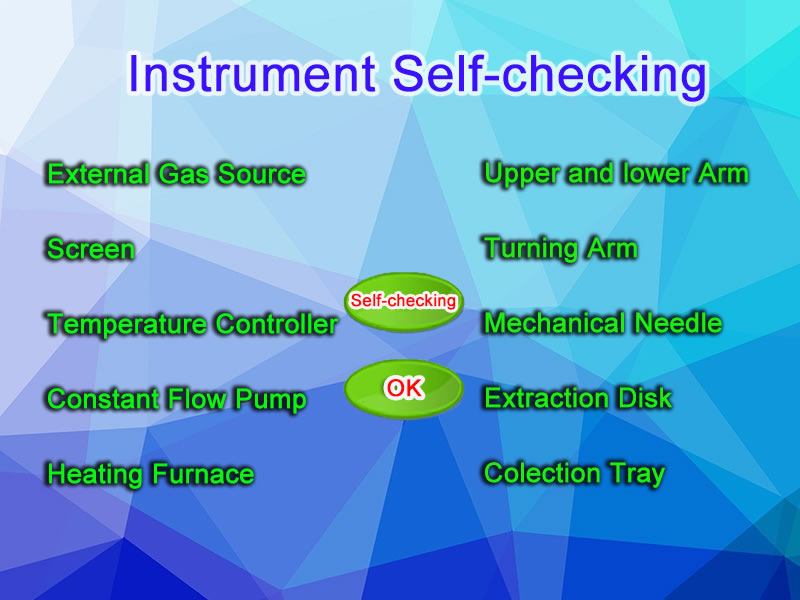 Instrument Self-checking

External Gas Source

Screen

Temperature Controller

Constant Flow Pump

Heating Furnace

Self-checking

OK

Upper and lower Arm

Turning Arm

Mechanical Needle

Extraction Disk

Colection Tray